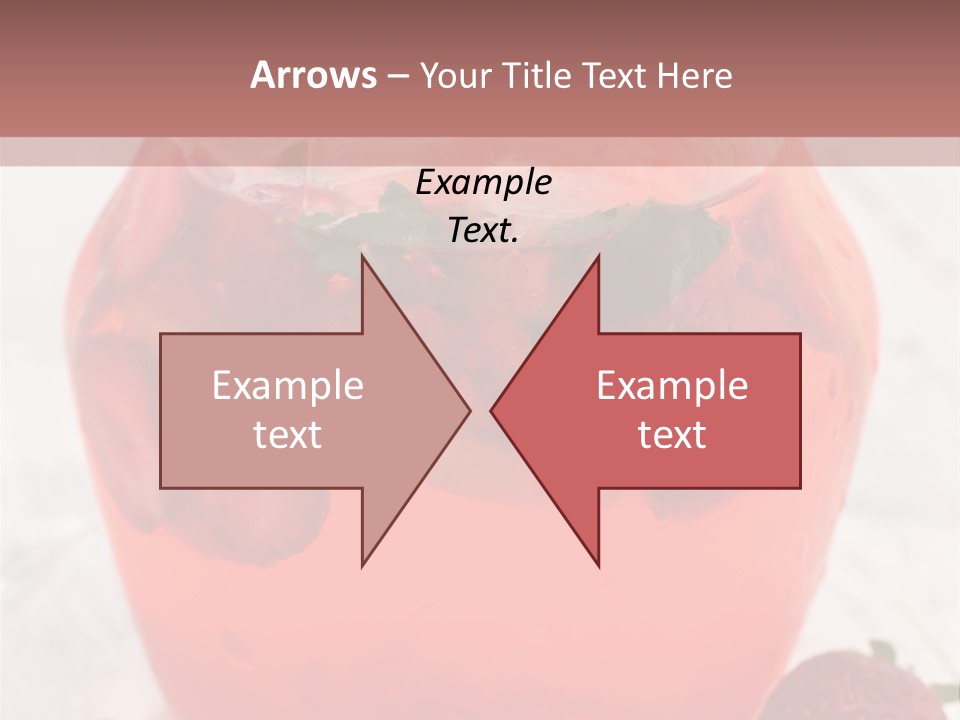 Arrows – Your Title Text Here

Example Text.

Example text

Example text